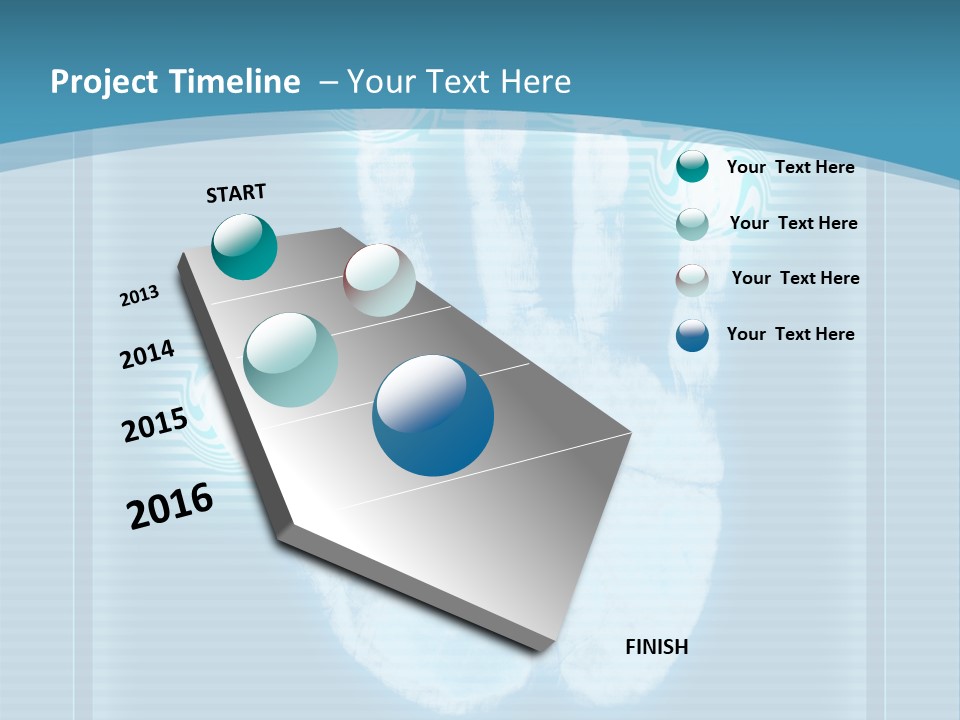 Project Timeline – Your Text Here

START

2013

2014

2015

2016

FINISH

Your Text Here

Your Text Here

Your Text Here

Your Text Here